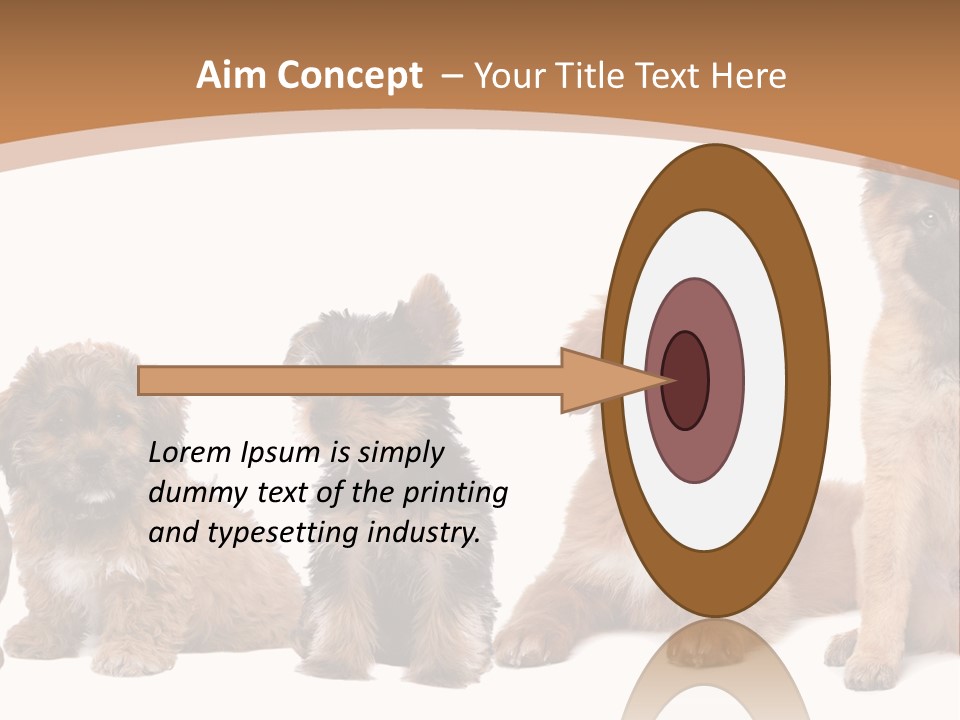 Aim Concept – Your Title Text Here

Lorem Ipsum is simply dummy text of the printing and typesetting industry.